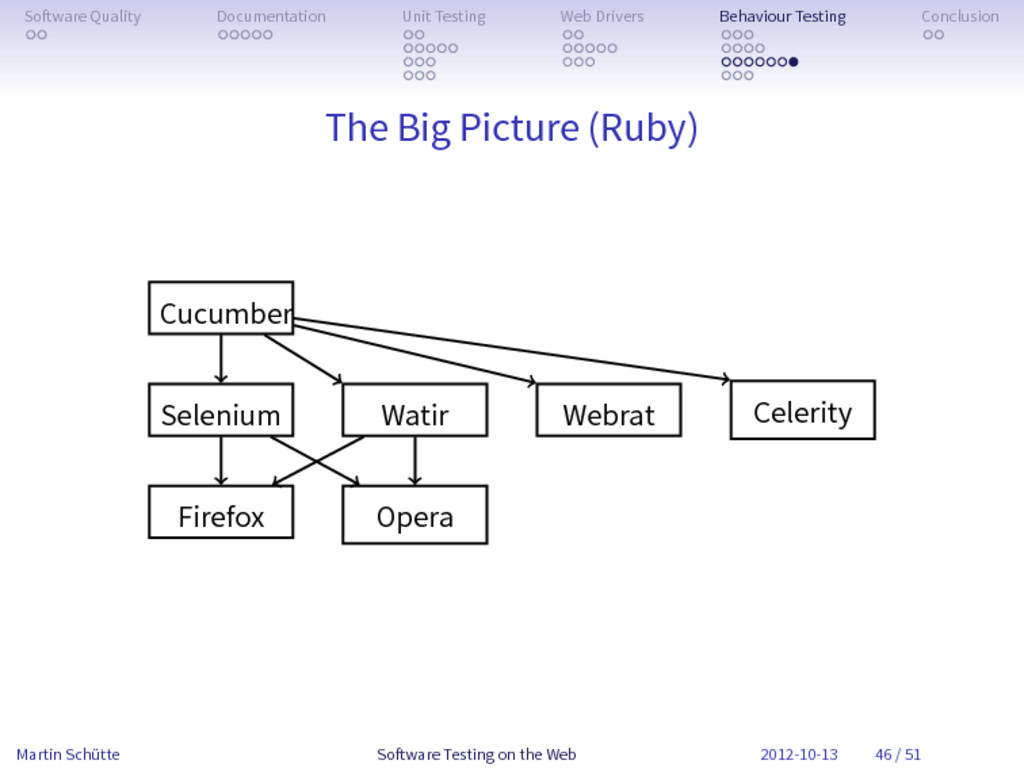 Software Quality Documentation Unit Testing Web Drivers Behaviour Testing Conclusion

The Big Picture (Ruby)

Cucumber

Selenium Watir Webrat Celerity

Firefox Opera

Martin Schütte Software Testing on the Web 2012-10-13 46 / 51